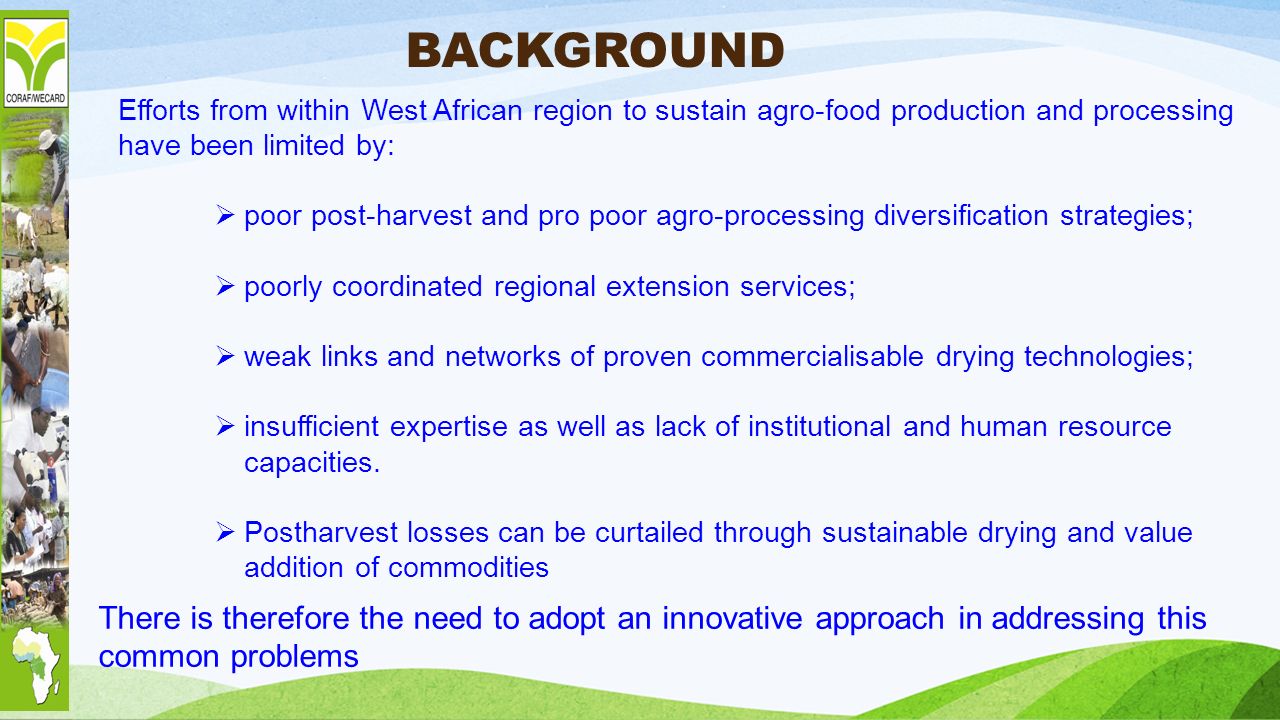 CORAF/WECARD

BACKGROUND

Efforts from within West African region to sustain agro-food production and processing have been limited by:

➢ poor post-harvest and pro poor agro-processing diversification strategies;

➢ poorly coordinated regional extension services;

➢ weak links and networks of proven commercialisable drying technologies;

➢ insufficient expertise as well as lack of institutional and human resource capacities.

➢ Postharvest losses can be curtailed through sustainable drying and value addition of commodities

There is therefore the need to adopt an innovative approach in addressing this common problems